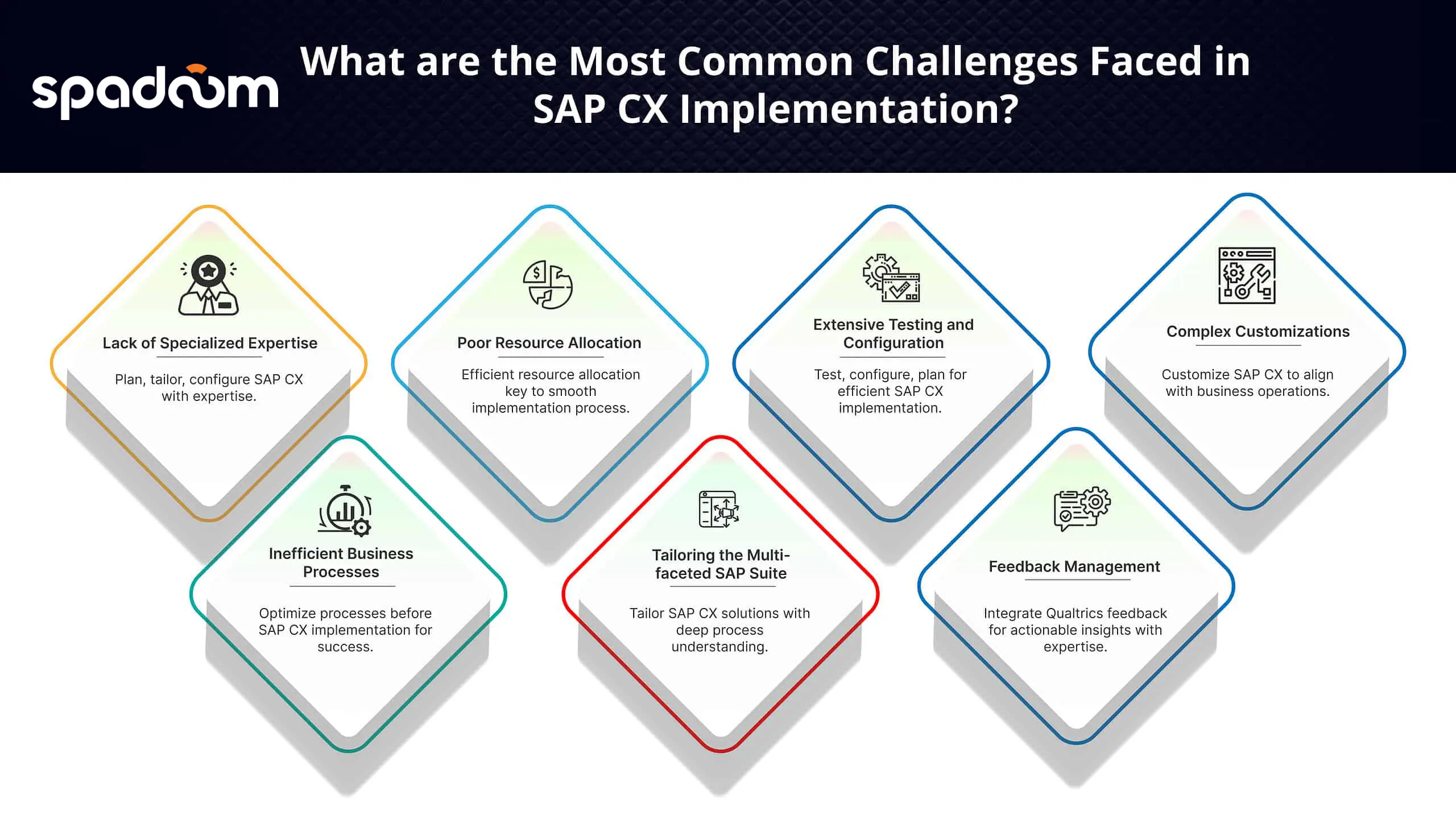 spadoom

What are the Most Common Challenges Faced in SAP CX Implementation?

Lack of Specialized Expertise

Plan, tailor, configure SAP CX with expertise.

Poor Resource Allocation

Efficient resource allocation key to smooth implementation process.

Extensive Testing and Configuration

Test, configure, plan for efficient SAP CX implementation.

Complex Customizations

Customize SAP CX to align with business operations.

Inefficient Business Processes

Optimize processes before SAP CX implementation for success.

Tailoring the Multi-faceted SAP Suite

Tailor SAP CX solutions with deep process understanding.

Feedback Management

Integrate Qualtrics feedback for actionable insights with expertise.